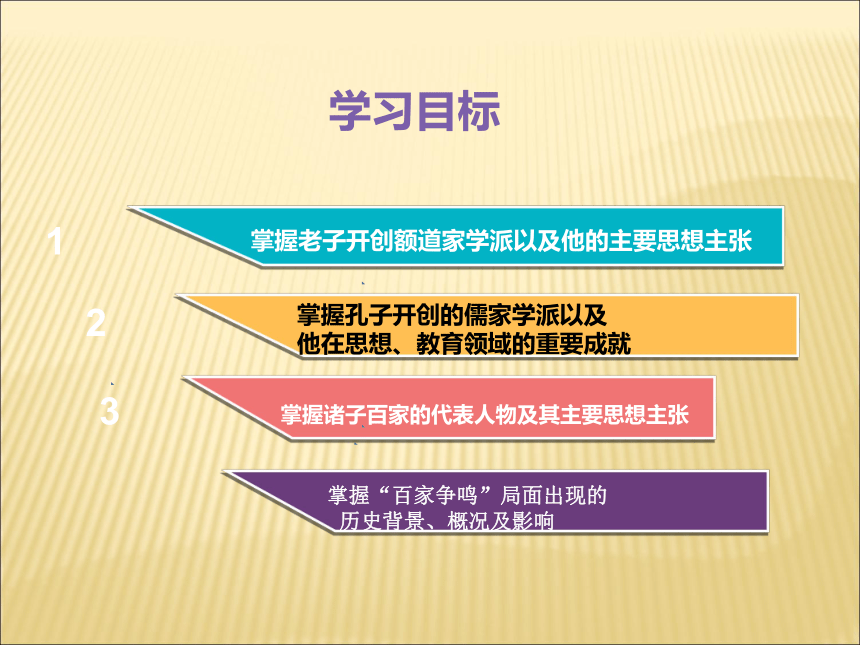 学习目标

1

掌握老子开创额道家学派以及他的主要思想主张

2

掌握孔子开创的儒家学派以及他在思想、教育领域的重要成就

3

掌握诸子百家的代表人物及其主要思想主张

掌握“百家争鸣”局面出现的历史背景、概况及影响